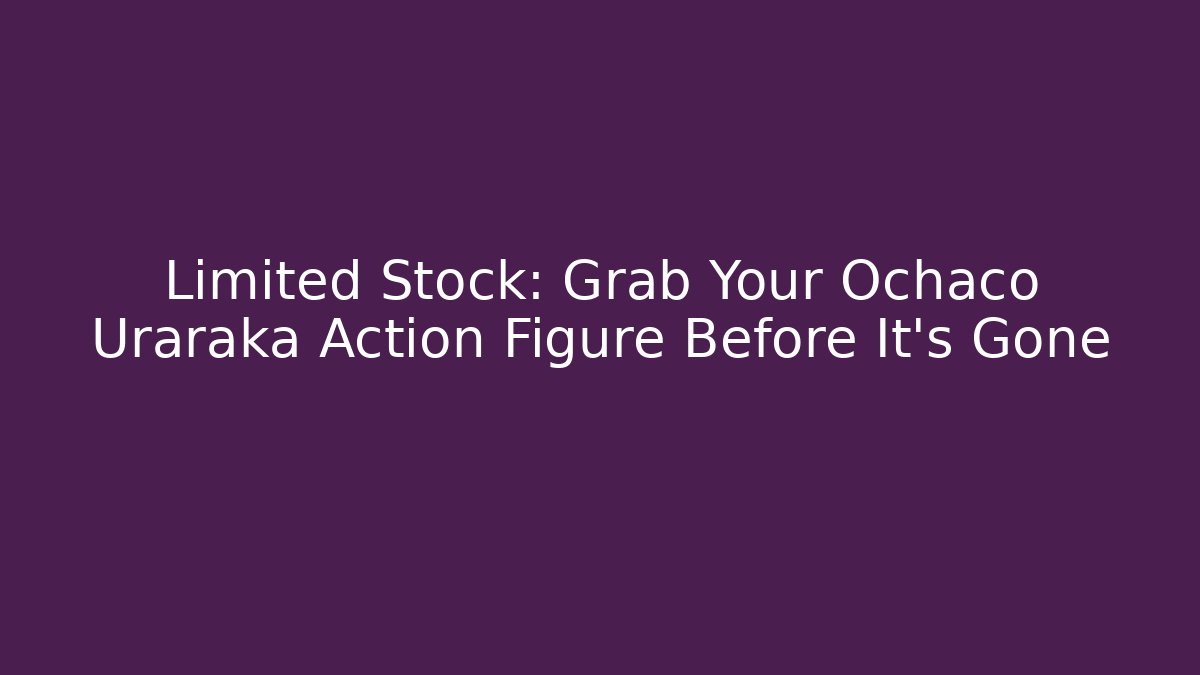 Limited Stock: Grab Your Ochaco Uraraka Action Figure Before It's Gone